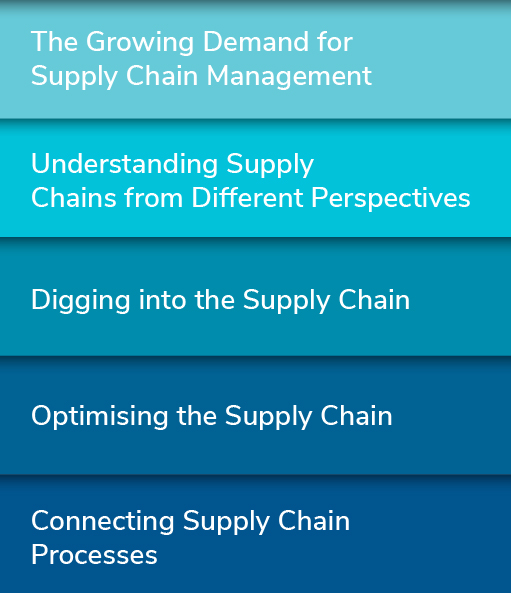 The Growing Demand for Supply Chain Management

Understanding Supply Chains from Different Perspectives

Digging into the Supply Chain

Optimising the Supply Chain

Connecting Supply Chain Processes